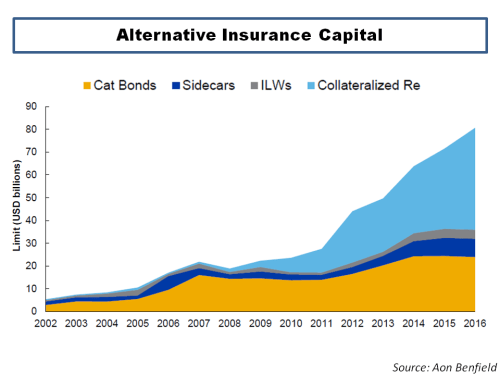 Alternative Insurance Capital

Cat Bonds Sidecars ILWs Collateralized Re

Limit (USD billions)

90
80
70
60
50
40
30
20
10
0

2002 2003 2004 2005 2006 2007 2008 2009 2010 2011 2012 2013 2014 2015 2016

Source: Aon Benfield